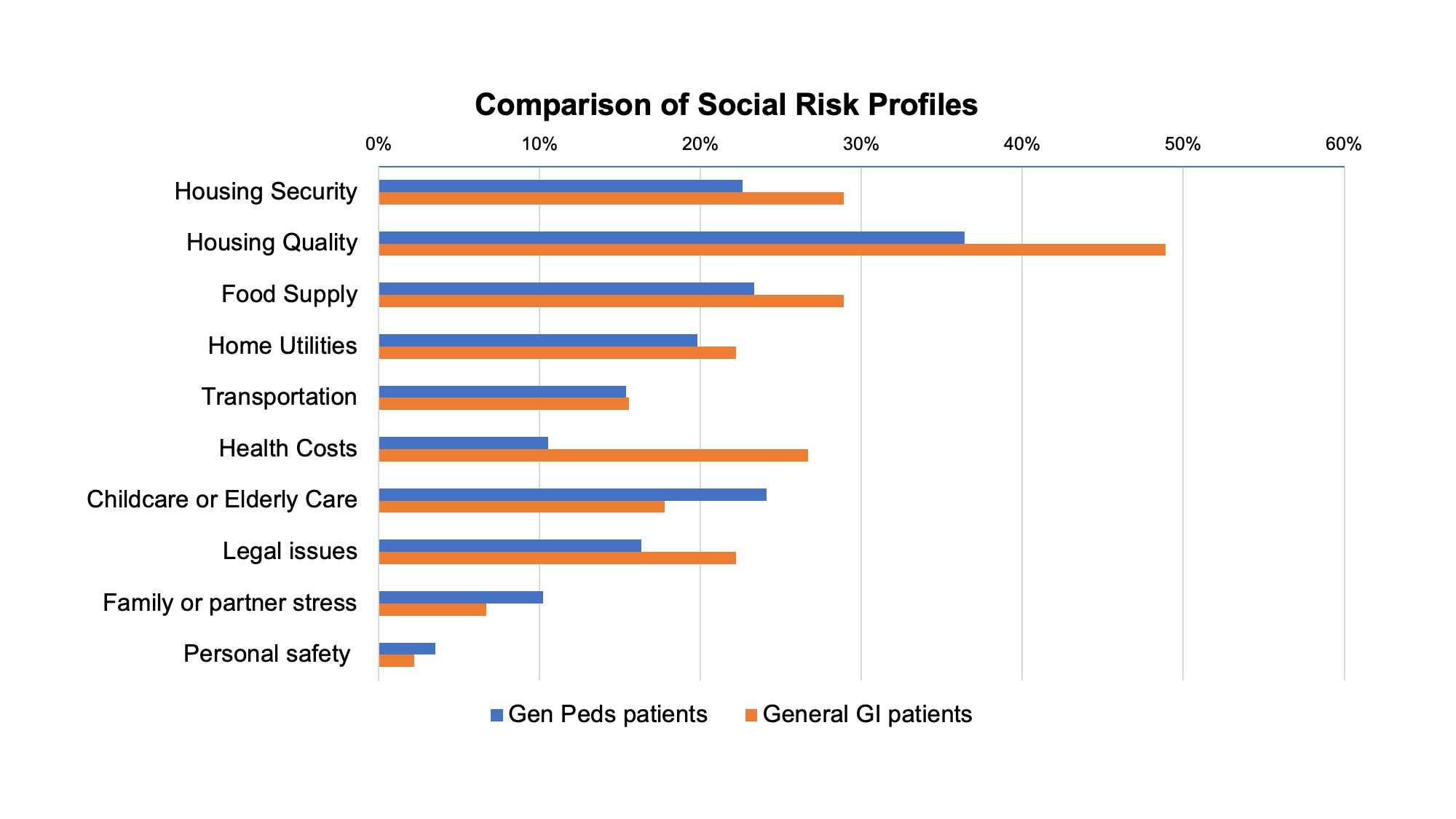 Comparison of Social Risk Profiles

0% 10% 20% 30% 40% 50% 60%

Housing Security
Housing Quality
Food Supply
Home Utilities
Transportation
Health Costs
Childcare or Elderly Care
Legal issues
Family or partner stress
Personal safety

Gen Peds patients
General GI patients